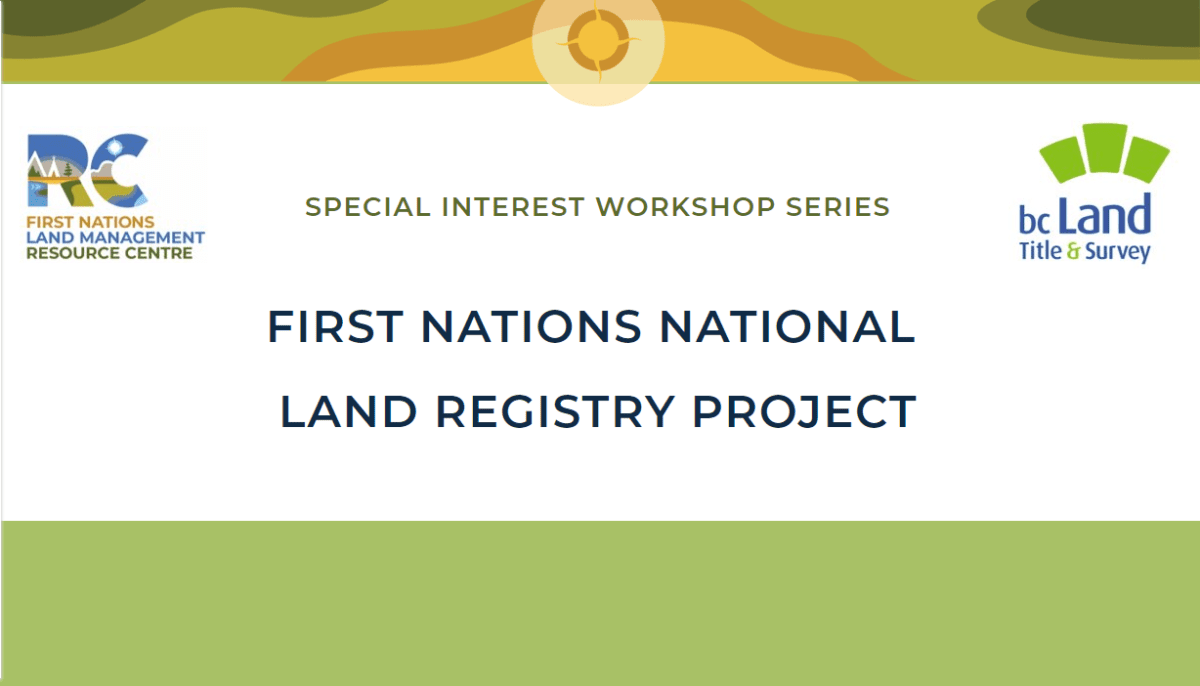 RC
FIRST NATIONS
LAND MANAGEMENT
RESOURCE CENTRE

SPECIAL INTEREST WORKSHOP SERIES

bc Land
Title & Survey

FIRST NATIONS NATIONAL
LAND REGISTRY PROJECT